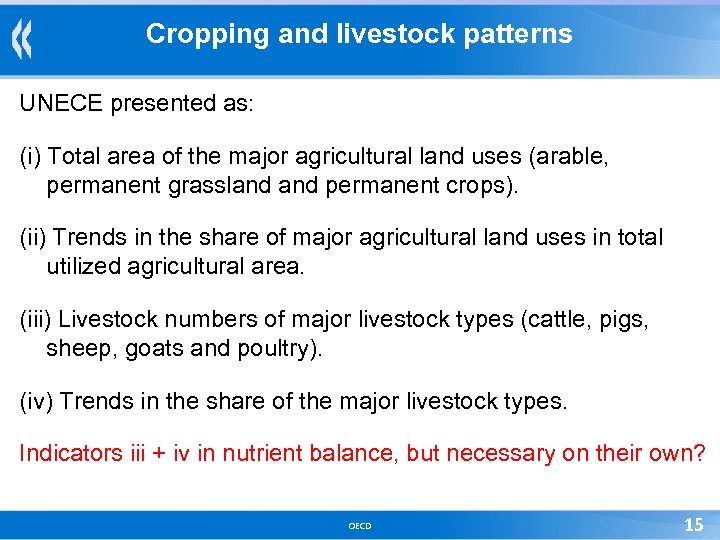 Cropping and livestock patterns

UNECE presented as:

(i) Total area of the major agricultural land uses (arable, permanent grassland and permanent crops).

(ii) Trends in the share of major agricultural land uses in total utilized agricultural area.

(iii) Livestock numbers of major livestock types (cattle, pigs, sheep, goats and poultry).

(iv) Trends in the share of the major livestock types.

Indicators iii + iv in nutrient balance, but necessary on their own?

OECD

15